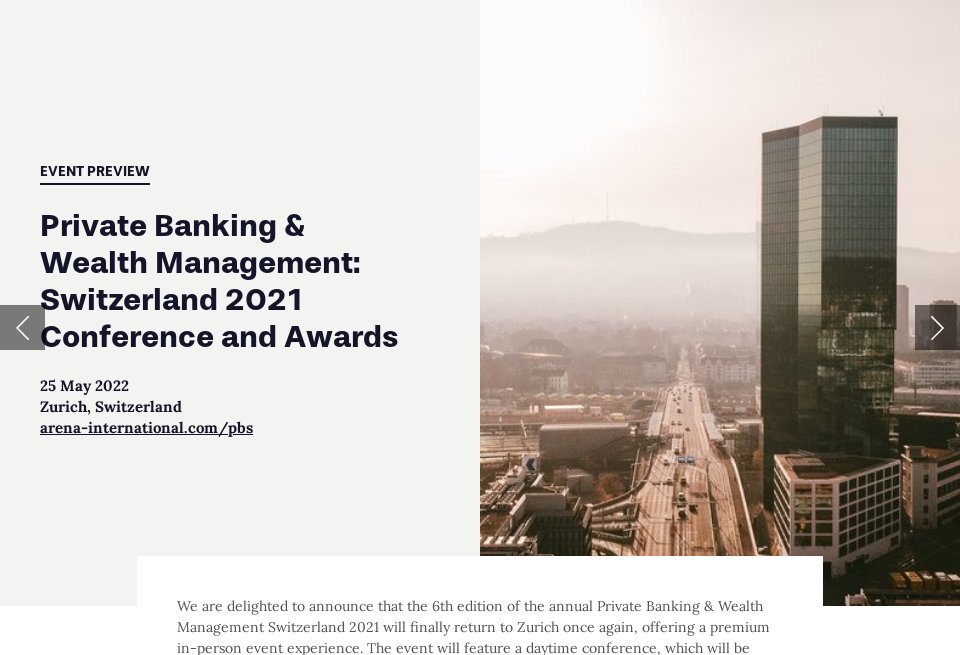 EVENT PREVIEW

Private Banking & Wealth Management: Switzerland 2021 Conference and Awards

25 May 2022
Zurich, Switzerland
arena-international.com/pbs

We are delighted to announce that the 6th edition of the annual Private Banking & Wealth Management Switzerland 2021 will finally return to Zurich once again, offering a premium in-person event experience. The event will feature a daytime conference, which will be